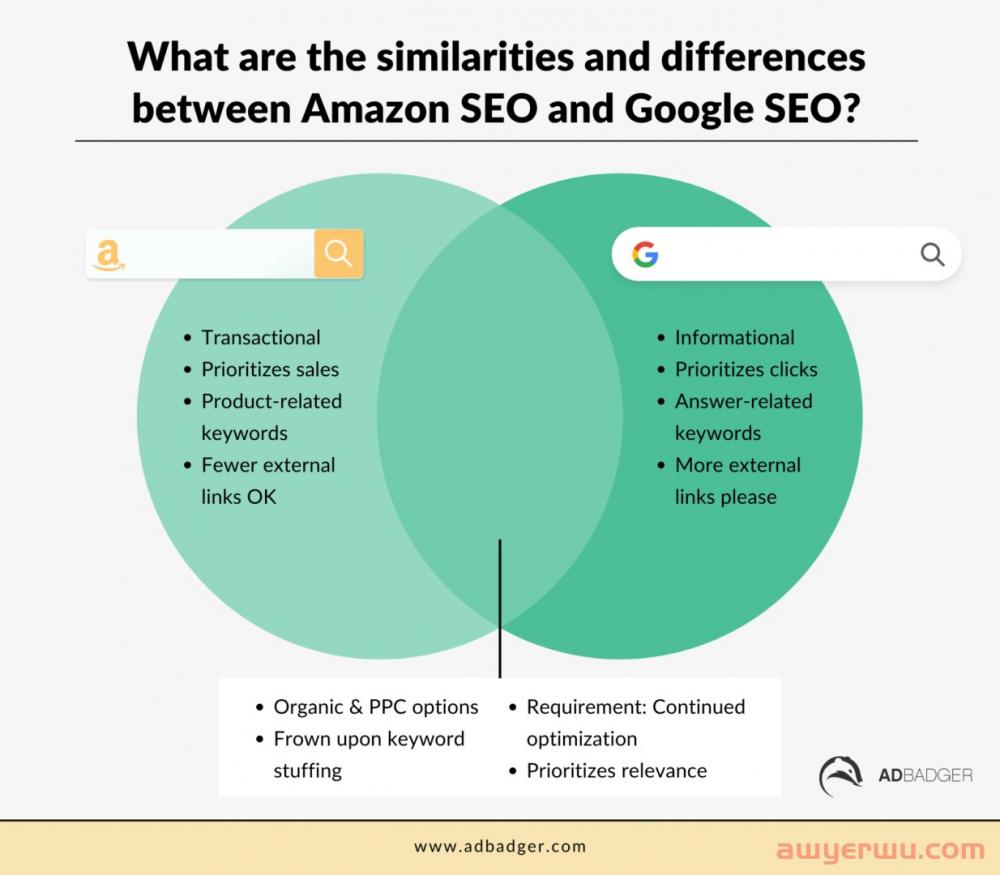 What are the similarities and differences between Amazon SEO and Google SEO?

a

G

- Transactional
- Prioritizes sales
- Product-related keywords
- Fewer external links OK

- Informational
- Prioritizes clicks
- Answer-related keywords
- More external links please

- Organic & PPC options
- Frown upon keyword stuffing

- Requirement: Continued optimization
- Prioritizes relevance

ADBADGER

www.adbadger.com

awyerwu.com